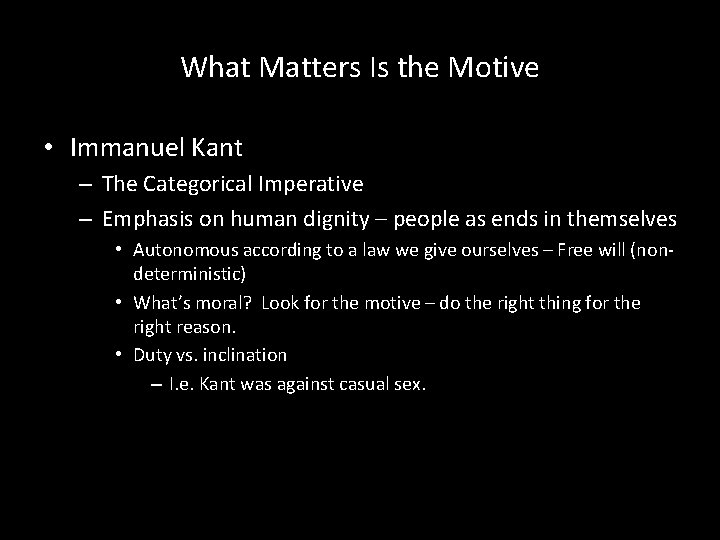 What Matters Is the Motive

• Immanuel Kant
– The Categorical Imperative
– Emphasis on human dignity – people as ends in themselves
• Autonomous according to a law we give ourselves – Free will (non-deterministic)
• What's moral? Look for the motive – do the right thing for the right reason.
• Duty vs. inclination
– I.e. Kant was against casual sex.